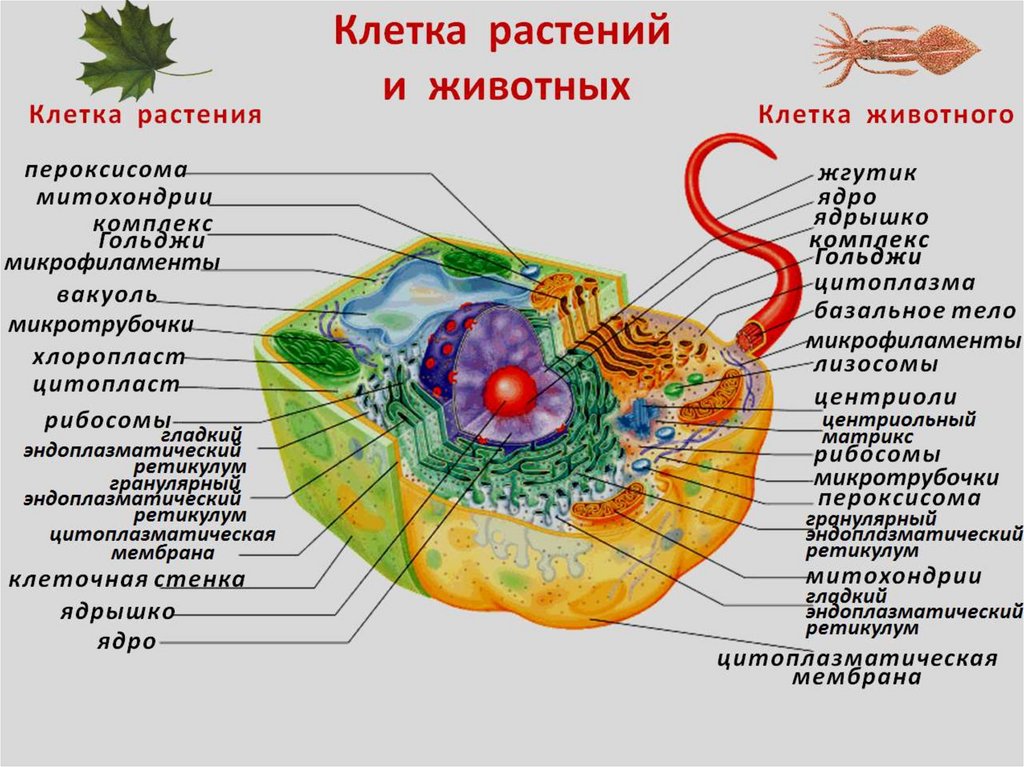 Клетка растений и животных

Клетка растения

Клетка животного

пероксисома
митохондрии
комплекс Гольджи
микрофиламенты
вакуоль
микротрубочки
хлоропласт
цитопласт
рибосомы
гладкий эндоплазматический ретикулум
гранулярный эндоплазматический ретикулум
цитоплазматическая мембрана
клеточная стенка
ядрышко
ядро

жгутик
ядро
ядрышко
комплекс Гольджи
цитоплазма
базальное тело
микрофиламенты
лизосомы
центриоли
центриольный матрикс
рибосомы
микротрубочки
пероксисома
гранулярный эндоплазматический ретикулум
митохондрии
гладкий эндоплазматический ретикулум
цитоплазматическая мембрана